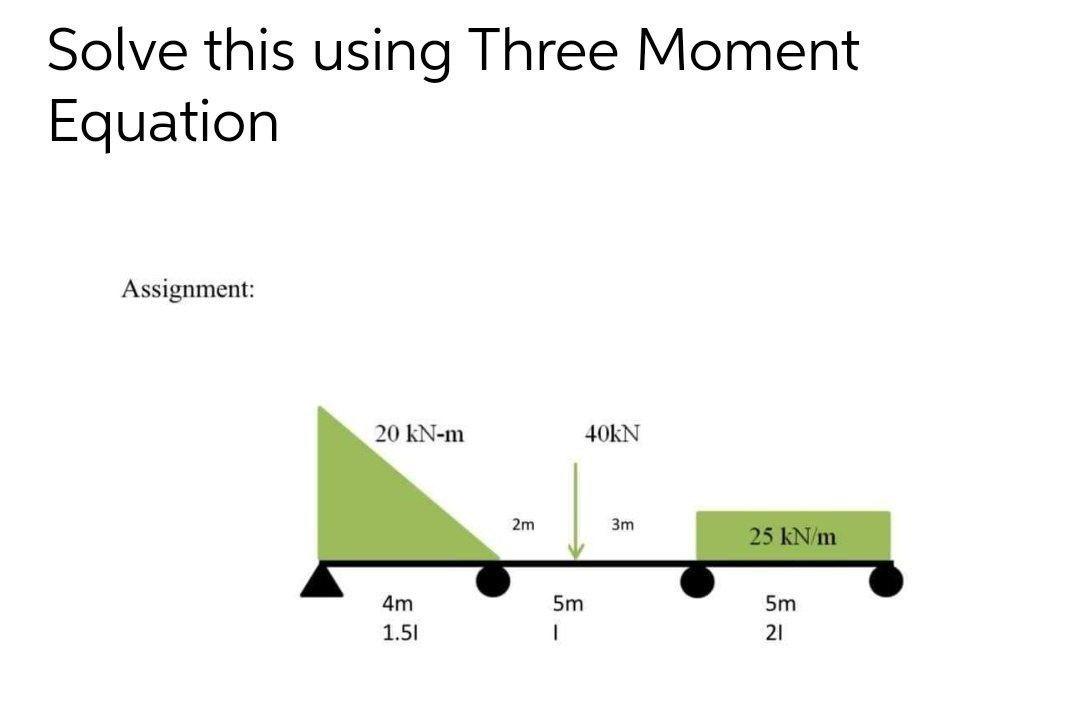 Solve this using Three Moment Equation

Assignment:

20 kN-m

40kN

2m

3m

25 kN/m

4m
1.5I

5m
I

5m
2I